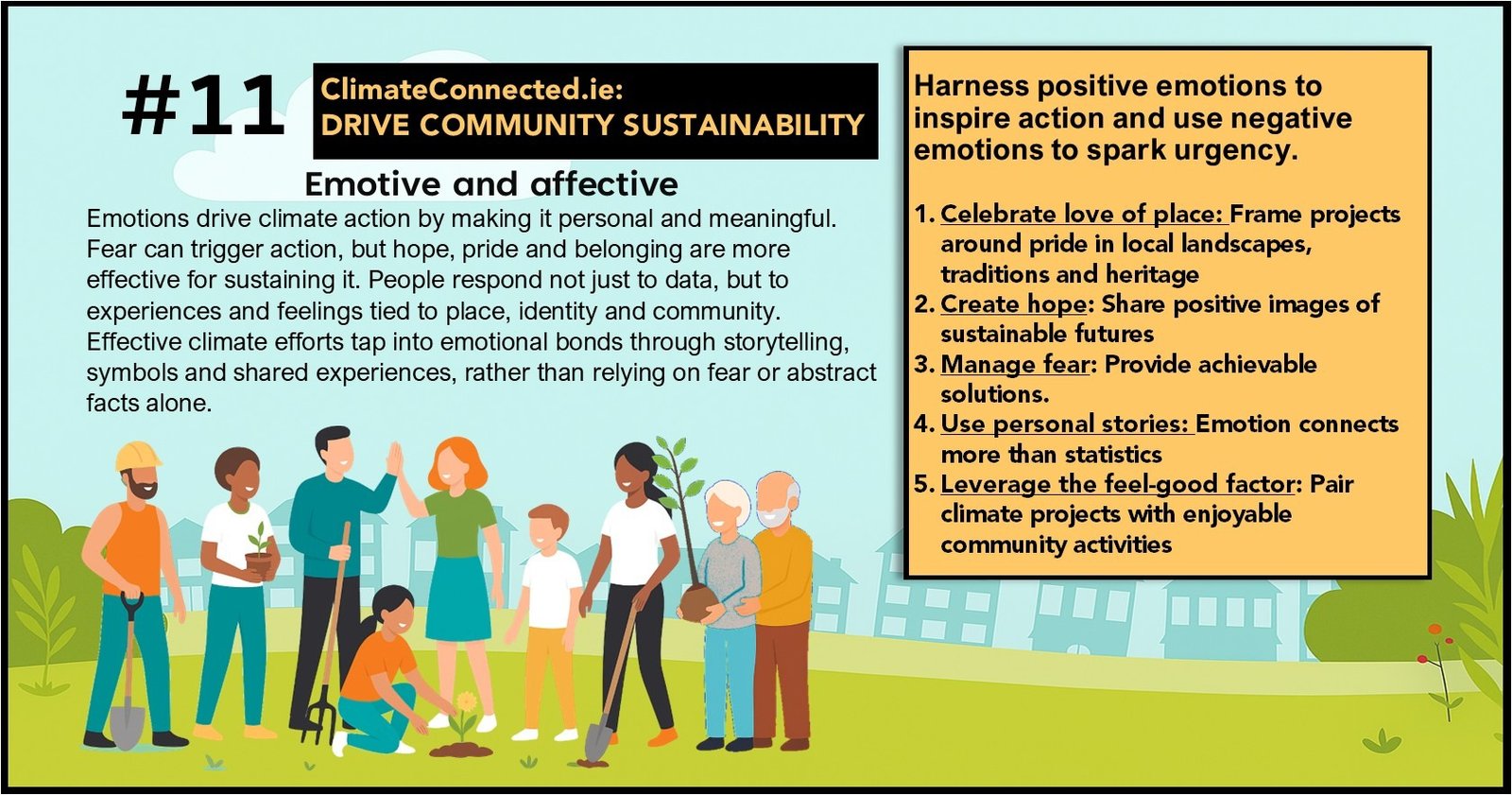 #11

ClimateConnected.ie:
DRIVE COMMUNITY SUSTAINABILITY

Emotive and affective

Emotions drive climate action by making it personal and meaningful. Fear can trigger action, but hope, pride and belonging are more effective for sustaining it. People respond not just to data, but to experiences and feelings tied to place, identity and community. Effective climate efforts tap into emotional bonds through storytelling, symbols and shared experiences, rather than relying on fear or abstract facts alone.

Harness positive emotions to inspire action and use negative emotions to spark urgency.

1. Celebrate love of place: Frame projects around pride in local landscapes, traditions and heritage
2. Create hope: Share positive images of sustainable futures
3. Manage fear: Provide achievable solutions.
4. Use personal stories: Emotion connects more than statistics
5. Leverage the feel-good factor: Pair climate projects with enjoyable community activities